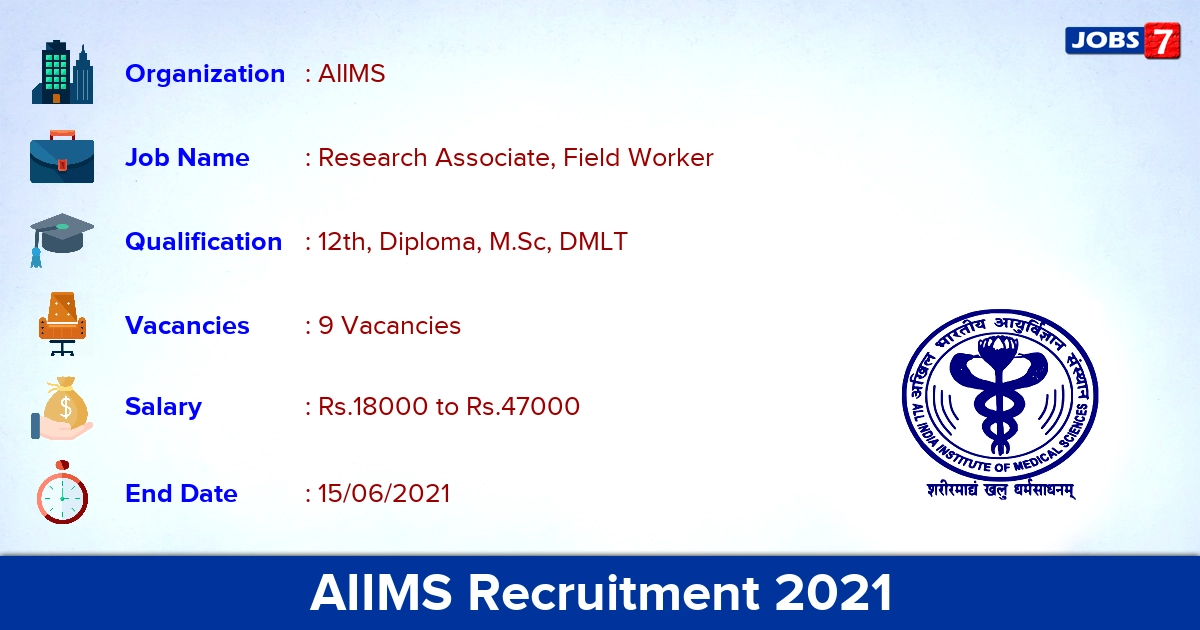 JOBS 7

Organization : AIIMS

Job Name : Research Associate, Field Worker

Qualification : 12th, Diploma, M.Sc, DMLT

Vacancies : 9 Vacancies

Salary : Rs.18000 to Rs.47000

End Date : 15/06/2021

अखिल भारतीय आयुर्विज्ञान संस्थान
ALL INDIA INSTITUTE OF MEDICAL SCIENCES
शरीरमाद्यं खलु धर्मसाधनम्

AIIMS Recruitment 2021